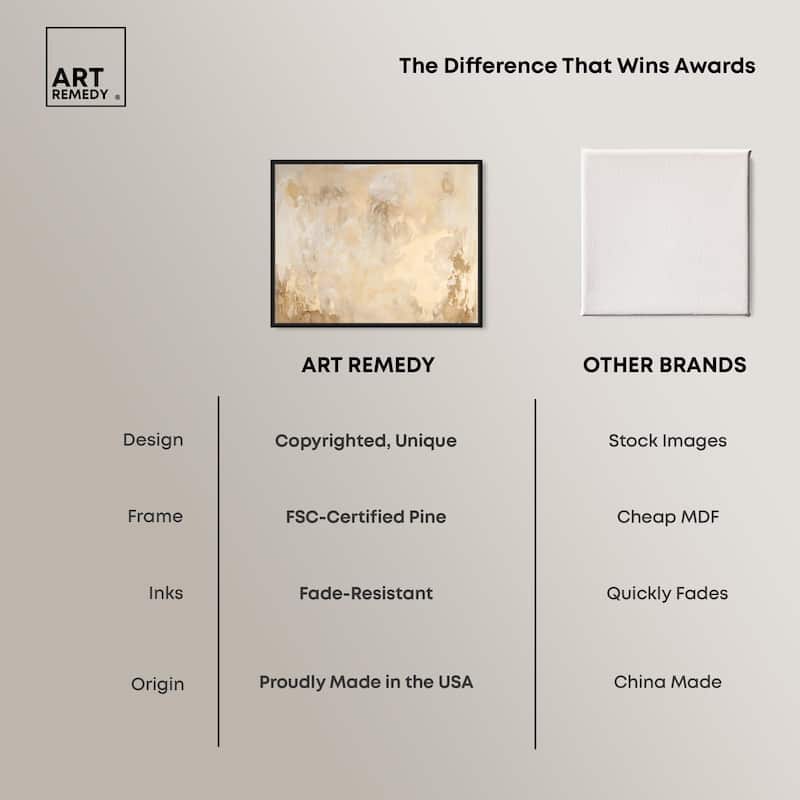 ART REMEDY ®

The Difference That Wins Awards

| | ART REMEDY | OTHER BRANDS |
|---|---|---|
| Design | Copyrighted, Unique | Stock Images |
| Frame | FSC-Certified Pine | Cheap MDF |
| Inks | Fade-Resistant | Quickly Fades |
| Origin | Proudly Made in the USA | China Made |